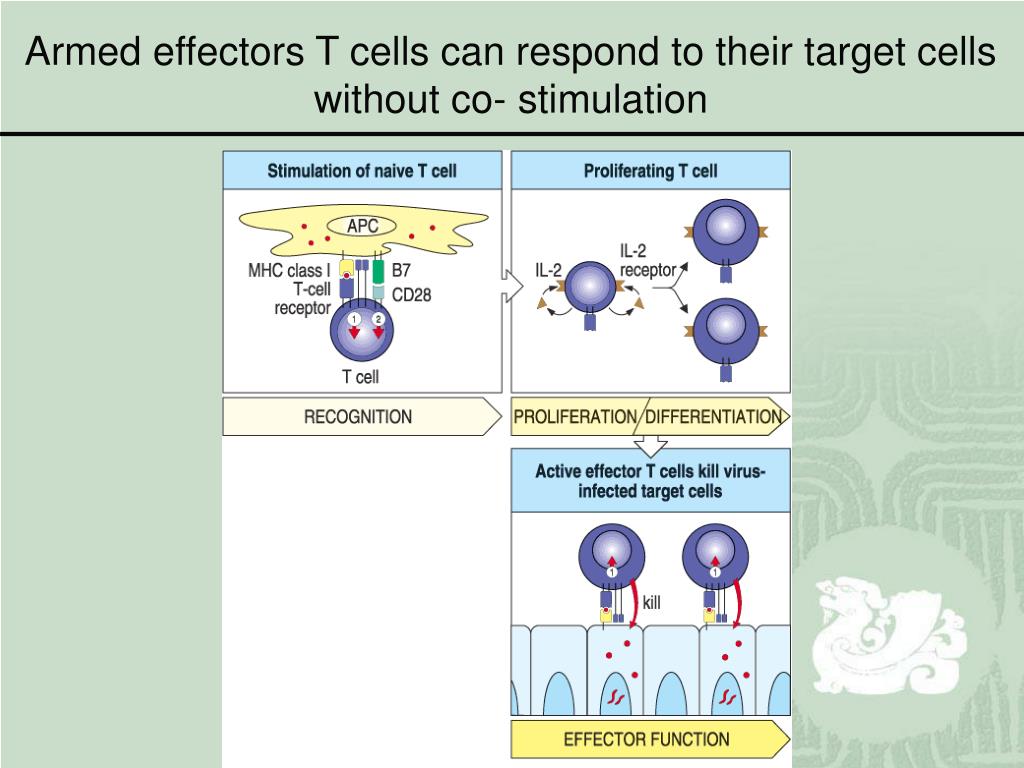 Armed effectors T cells can respond to their target cells without co- stimulation

Stimulation of naive T cell

APC

MHC class I

T-cell receptor

B7

CD28

1

2

T cell

RECOGNITION

Proliferating T cell

IL-2

IL-2 receptor

PROLIFERATION / DIFFERENTIATION

Active effector T cells kill virus-infected target cells

1

1

kill

EFFECTOR FUNCTION